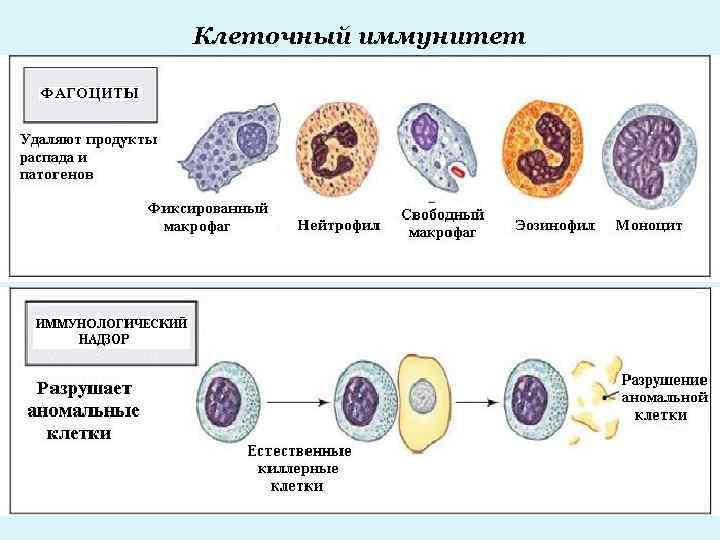 Клеточный иммунитет

ФАГОЦИТЫ

Удаляют продукты распада и патогенов

Фиксированный макрофаг

Нейтрофил

Свободный макрофаг

Эозинофил

Моноцит

ИММУНОЛОГИЧЕСКИЙ НАДЗОР

Разрушает аномальные клетки

Естественные киллерные клетки

Разрушение аномальной клетки